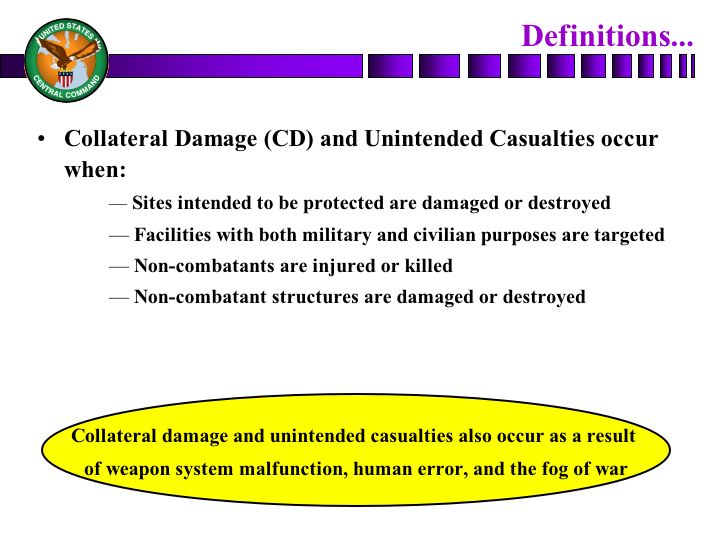 UNITED STATES CENTRAL COMMAND

Definitions...

• Collateral Damage (CD) and Unintended Casualties occur when:

— Sites intended to be protected are damaged or destroyed

— Facilities with both military and civilian purposes are targeted

— Non-combatants are injured or killed

— Non-combatant structures are damaged or destroyed

Collateral damage and unintended casualties also occur as a result of weapon system malfunction, human error, and the fog of war